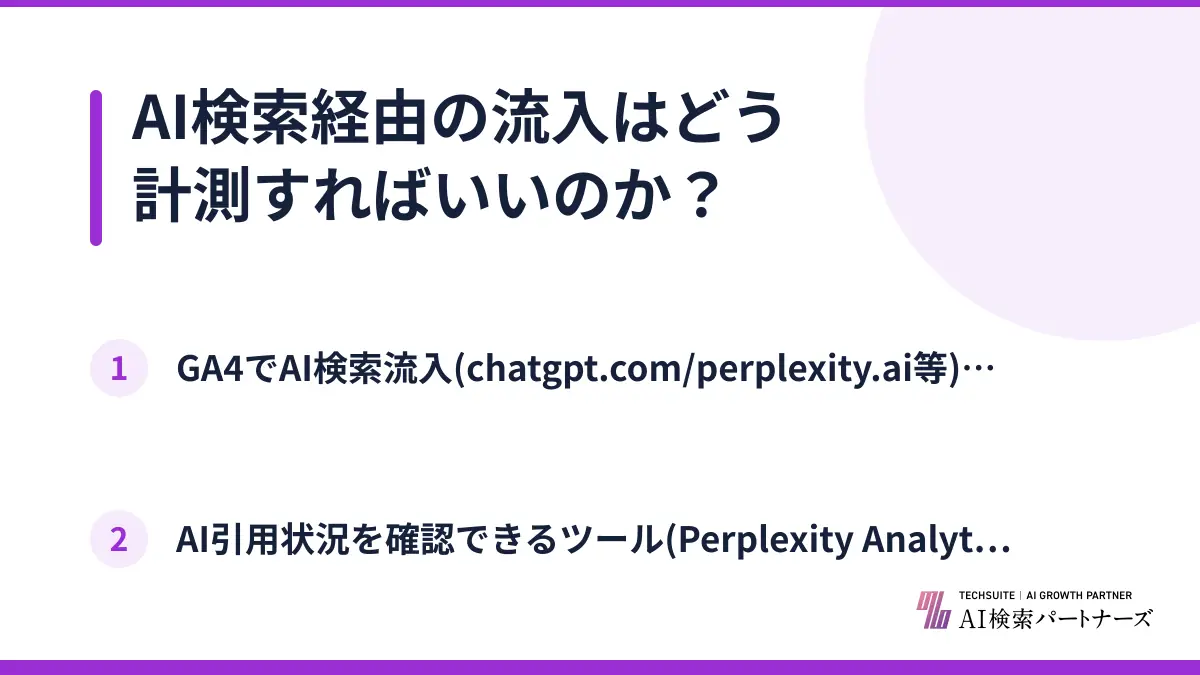 AI検索経由の流入はどう計測すればいいのか？

1 GA4でAI検索流入(chatgpt.com/perplexity.ai等)…

2 AI引用状況を確認できるツール(Perplexity Analyt…

TECHSUITE | AI GROWTH PARTNER
AI検索パートナーズ